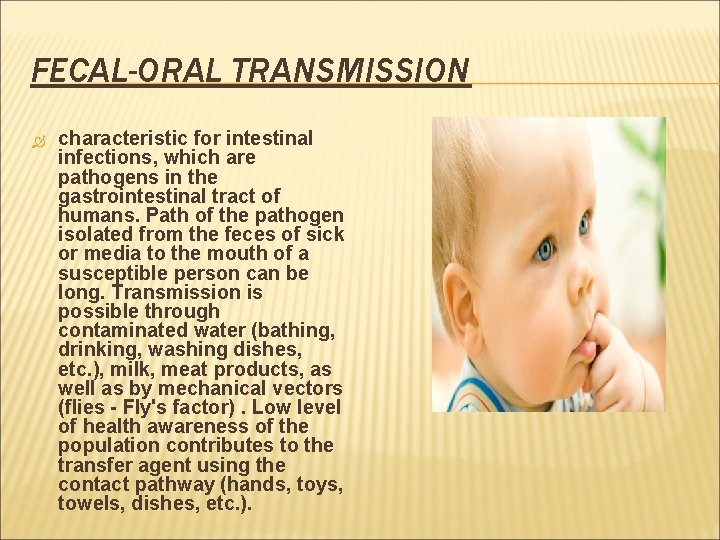 FECAL-ORAL TRANSMISSION

characteristic for intestinal infections, which are pathogens in the gastrointestinal tract of humans. Path of the pathogen isolated from the feces of sick or media to the mouth of a susceptible person can be long. Transmission is possible through contaminated water (bathing, drinking, washing dishes, etc.), milk, meat products, as well as by mechanical vectors (flies - Fly's factor) . Low level of health awareness of the population contributes to the transfer agent using the contact pathway (hands, toys, towels, dishes, etc.).